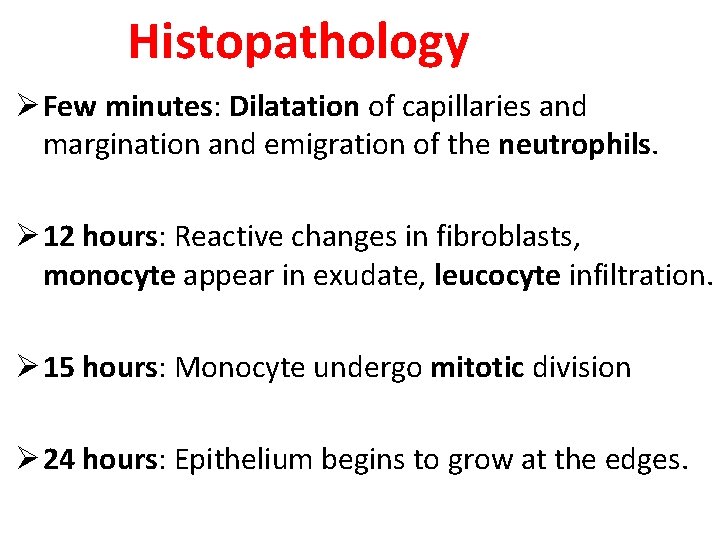 Histopathology

➢ Few minutes: Dilatation of capillaries and margination and emigration of the neutrophils.

➢ 12 hours: Reactive changes in fibroblasts, monocyte appear in exudate, leucocyte infiltration.

➢ 15 hours: Monocyte undergo mitotic division

➢ 24 hours: Epithelium begins to grow at the edges.